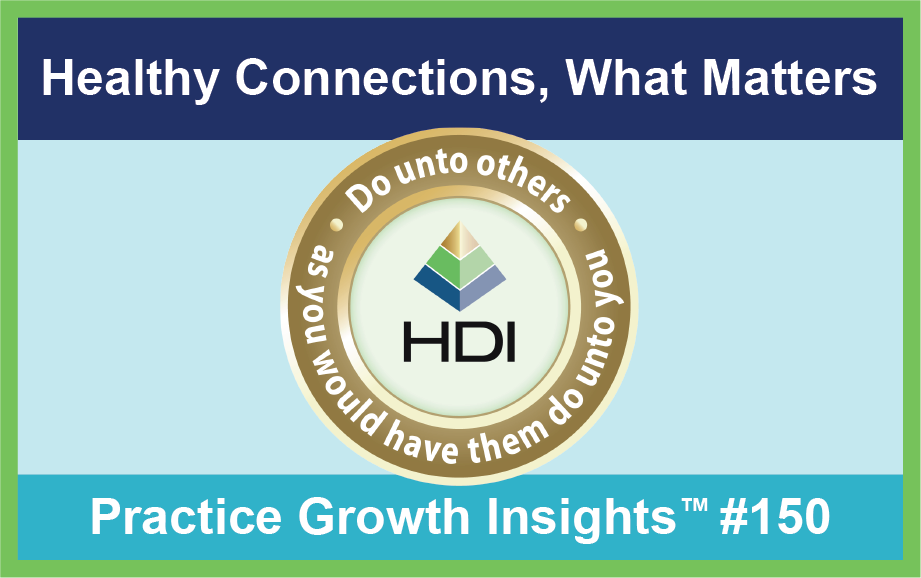 Healthy Connections, What Matters

Do unto others

as you would have them do unto you

HDI

Practice Growth Insights™ #150